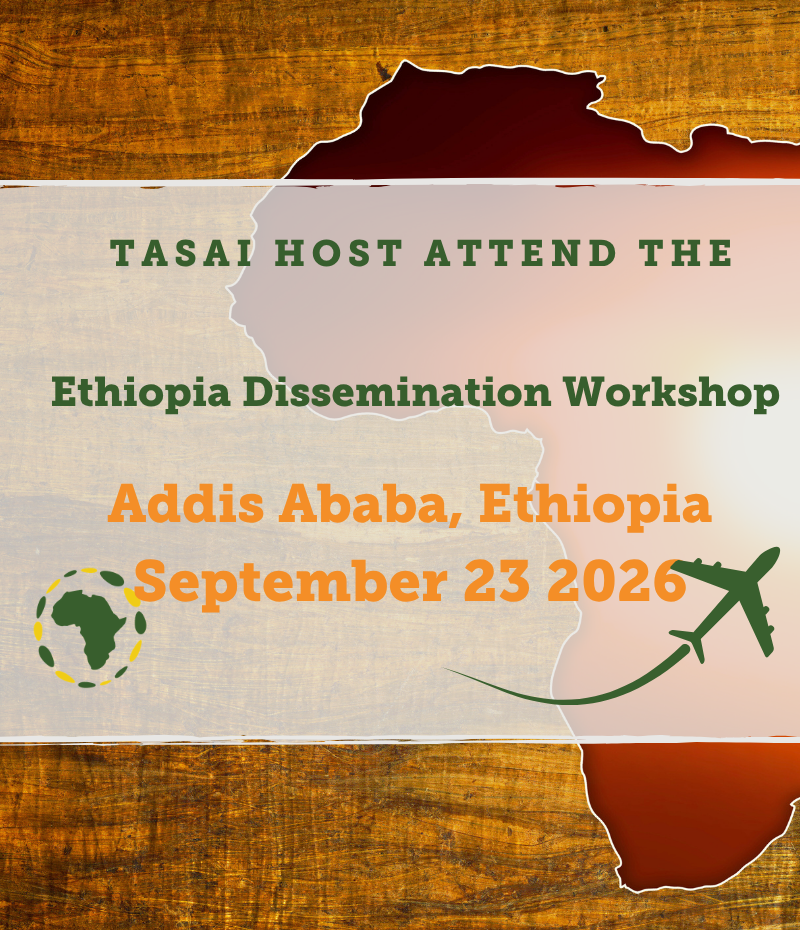 TASAI HOST ATTEND THE

Ethiopia Dissemination Workshop

Addis Ababa, Ethiopia
September 23 2026